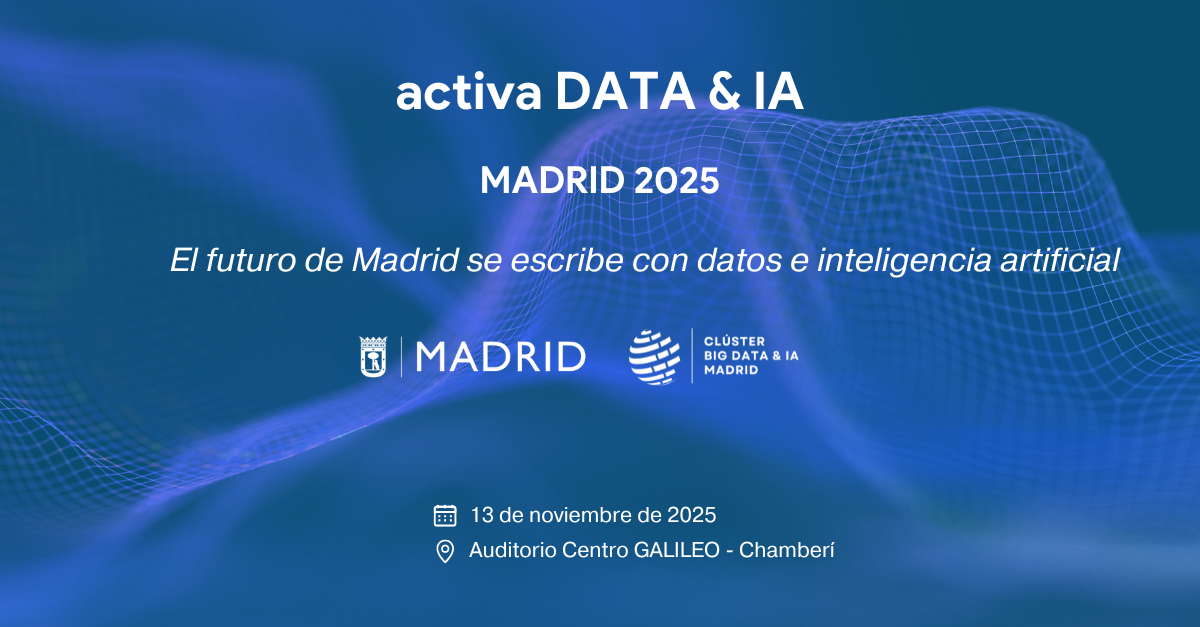 activa DATA & IA

MADRID 2025

El futuro de Madrid se escribe con datos e inteligencia artificial

MADRID

CLÚSTER
BIG DATA & IA
MADRID

13 de noviembre de 2025

Auditorio Centro GALILEO - Chamberí